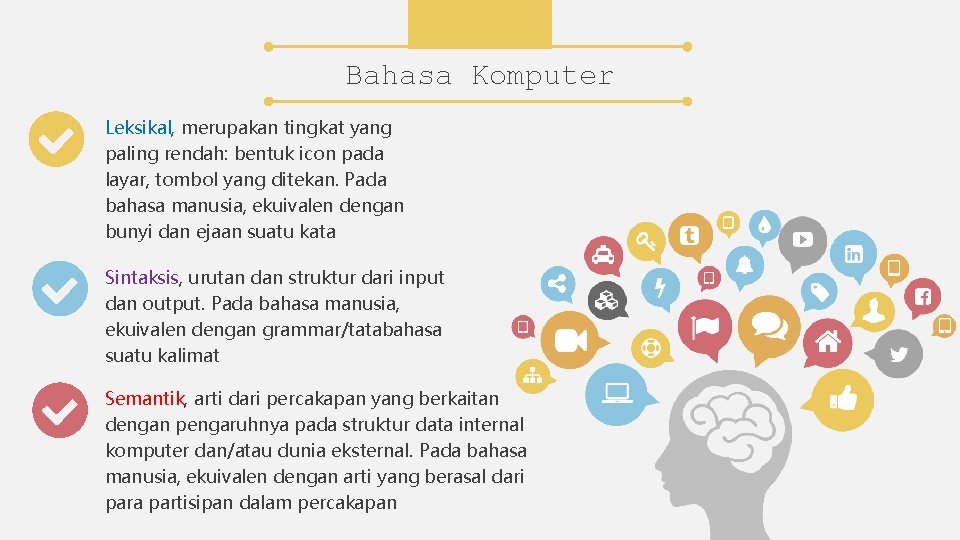 Bahasa Komputer

Leksikal, merupakan tingkat yang paling rendah: bentuk icon pada layar, tombol yang ditekan. Pada bahasa manusia, ekuivalen dengan bunyi dan ejaan suatu kata

Sintaksis, urutan dan struktur dari input dan output. Pada bahasa manusia, ekuivalen dengan grammar/tatabahasa suatu kalimat

Semantik, arti dari percakapan yang berkaitan dengan pengaruhnya pada struktur data internal komputer dan/atau dunia eksternal. Pada bahasa manusia, ekuivalen dengan arti yang berasal dari para partisipan dalam percakapan